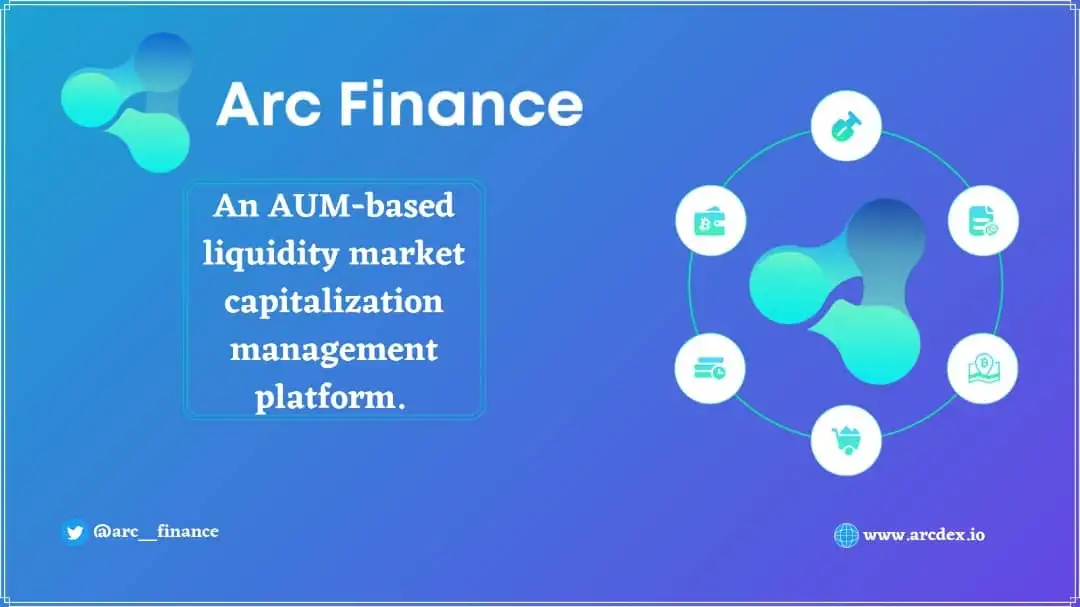 Arc Finance

An AUM-based liquidity market capitalization management platform.

@arc__finance

www.arcdex.io